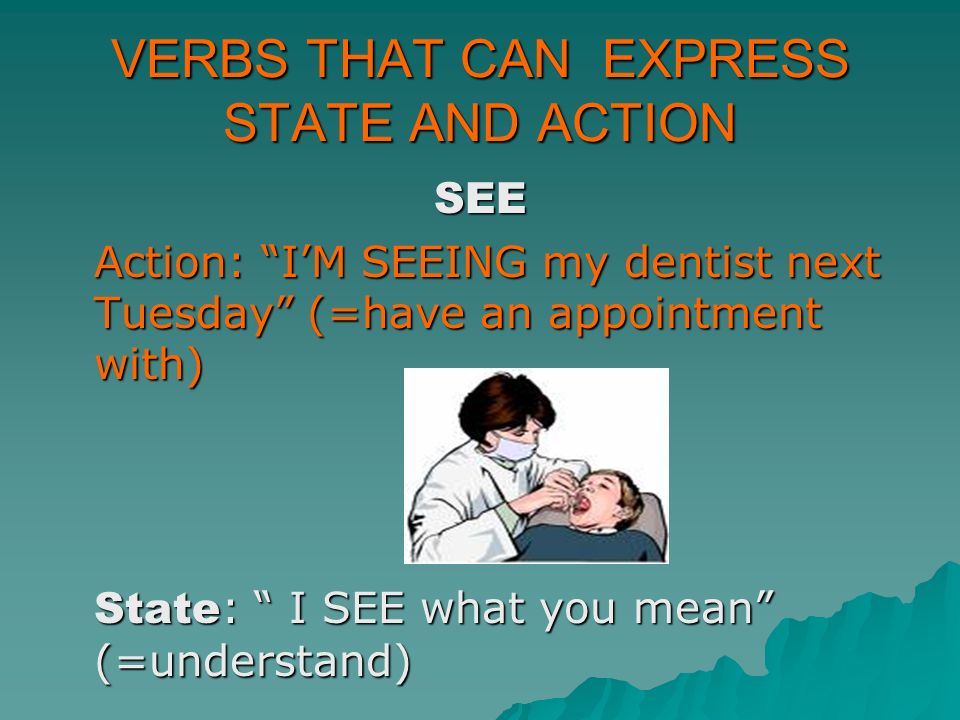 VERBS THAT CAN EXPRESS STATE AND ACTION

SEE

Action: “I’M SEEING my dentist next Tuesday” (=have an appointment with)

State: “ I SEE what you mean” (=understand)